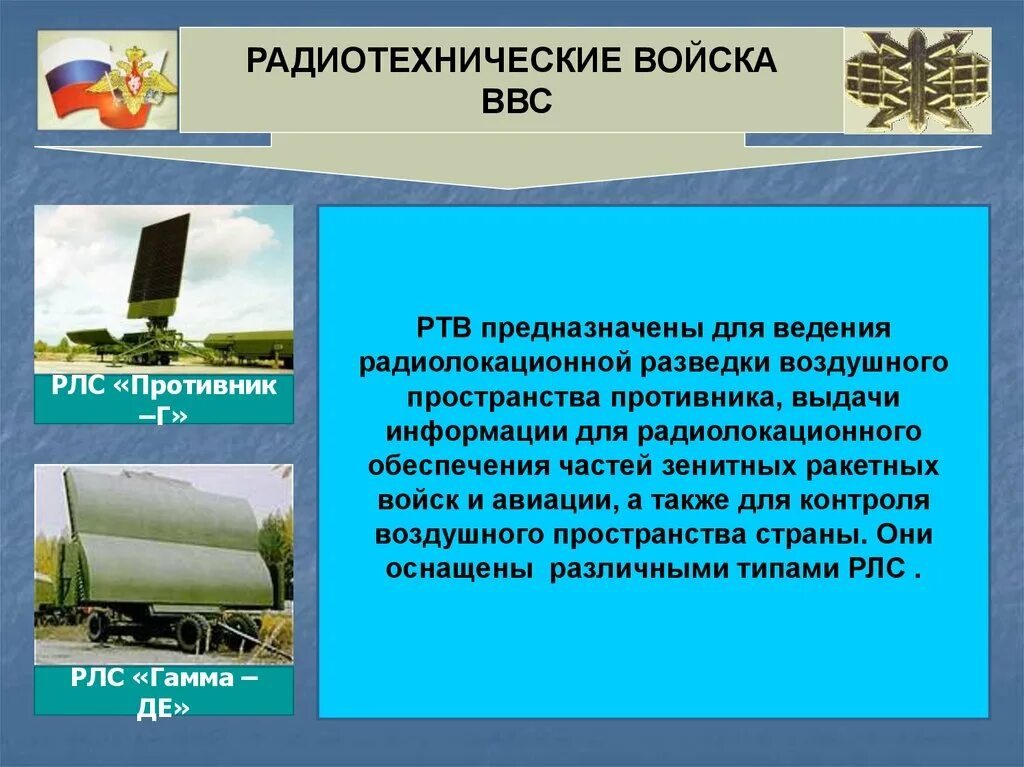 РАДИОТЕХНИЧЕСКИЕ ВОЙСКА ВВС

РЛС «Противник –Г»

РЛС «Гамма – ДЕ»

РТВ предназначены для ведения радиолокационной разведки воздушного пространства противника, выдачи информации для радиолокационного обеспечения частей зенитных ракетных войск и авиации, а также для контроля воздушного пространства страны. Они оснащены различными типами РЛС .